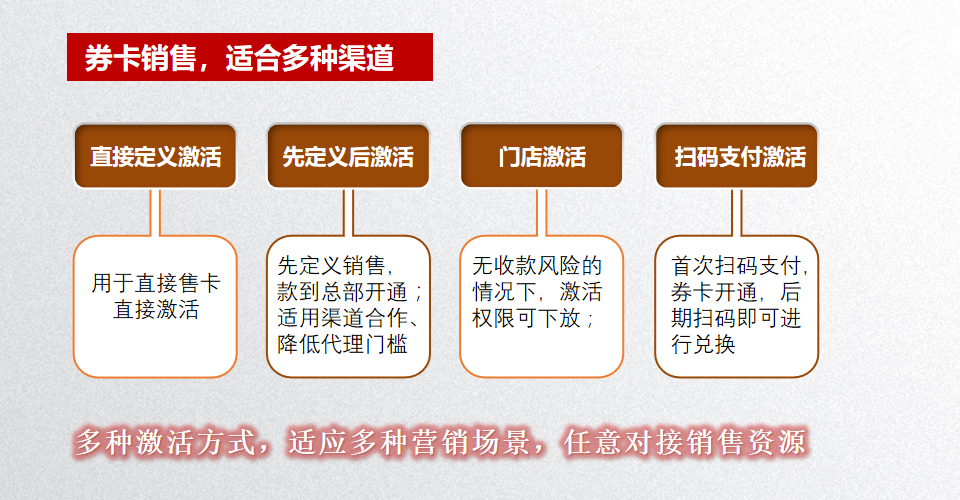 券卡销售，适合多种渠道

直接定义激活

用于直接售卡直接激活

先定义后激活

先定义销售，款到总部开通；适用渠道合作、降低代理门槛

门店激活

无收款风险的情况下，激活权限可下放；

扫码支付激活

首次扫码支付，券卡开通，后期扫码即可进行兑换

多种激活方式，适应多种营销场景，任意对接销售资源